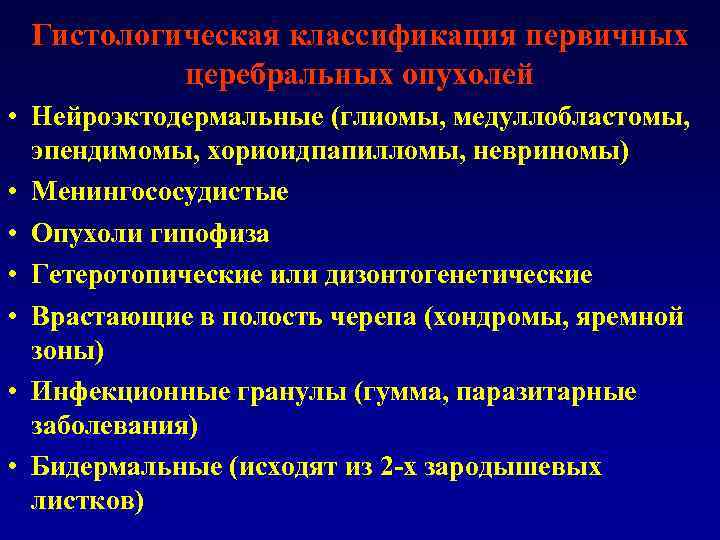 Гистологическая классификация первичных церебральных опухолей

• Нейроэктодермальные (глиомы, медуллобластомы, эпендимомы, хориоидпапилломы, невриномы)
• Менингососудистые
• Опухоли гипофиза
• Гетеротопические или дизонтогенетические
• Врастающие в полость черепа (хондромы, яремной зоны)
• Инфекционные гранулы (гумма, паразитарные заболевания)
• Бидермальные (исходят из 2-х зародышевых листков)